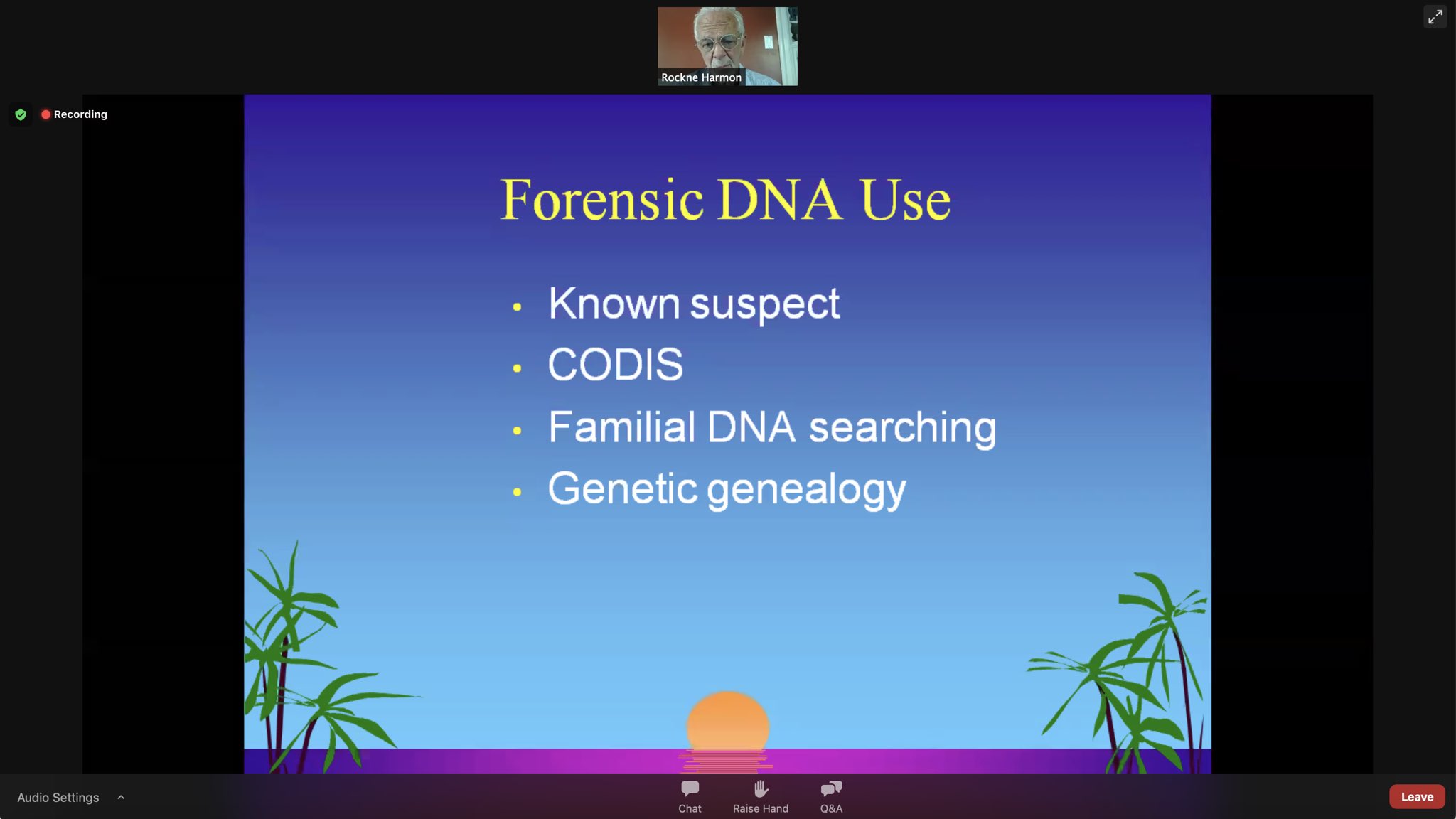 Rockne Harmon

Recording

Forensic DNA Use

• Known suspect
• CODIS
• Familial DNA searching
• Genetic genealogy

Audio Settings

Chat

Raise Hand

Q&A

Leave